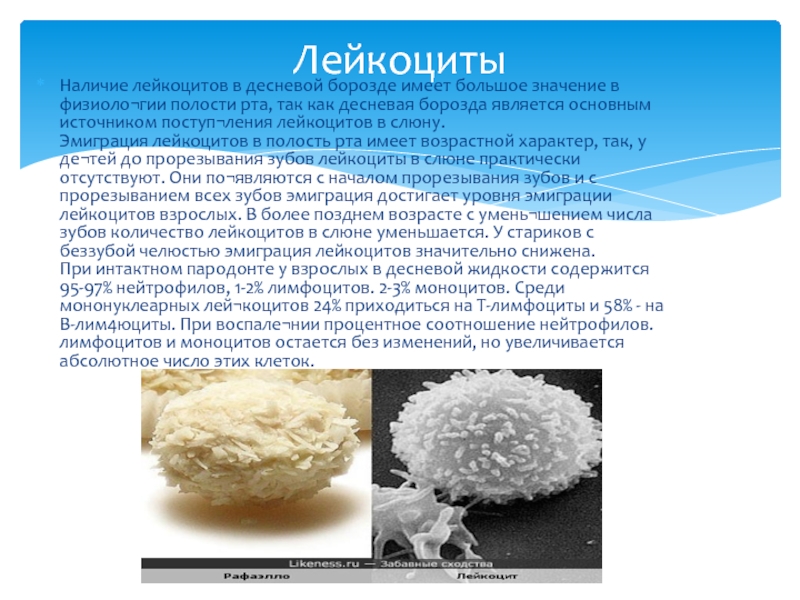 Лейкоциты

Наличие лейкоцитов в десневой борозде имеет большое значение в физиоло¬гии полости рта, так как десневая борозда является основным источником поступ¬ления лейкоцитов в слюну.
Эмиграция лейкоцитов в полость рта имеет возрастной характер, так, у де¬тей до прорезывания зубов лейкоциты в слюне практически отсутствуют. Они по¬являются с началом прорезывания зубов и с прорезыванием всех зубов эмиграция достигает уровня эмиграции лейкоцитов взрослых. В более позднем возрасте с умень¬шением числа зубов количество лейкоцитов в слюне уменьшается. У стариков с беззубой челюстью эмиграция лейкоцитов значительно снижена.
При интактном пародонте у взрослых в десневой жидкости содержится 95-97% нейтрофилов, 1-2% лимфоцитов. 2-3% моноцитов. Среди мононуклеарных лей¬коцитов 24% приходиться на Т-лимфоциты и 58% - на В-лим4юциты. При воспале¬нии процентное соотношение нейтрофилов. лимфоцитов и моноцитов остается без изменений, но увеличивается абсолютное число этих клеток.

Likeness.ru — Забавные сходства
Рафаэлло
Лейкоцит